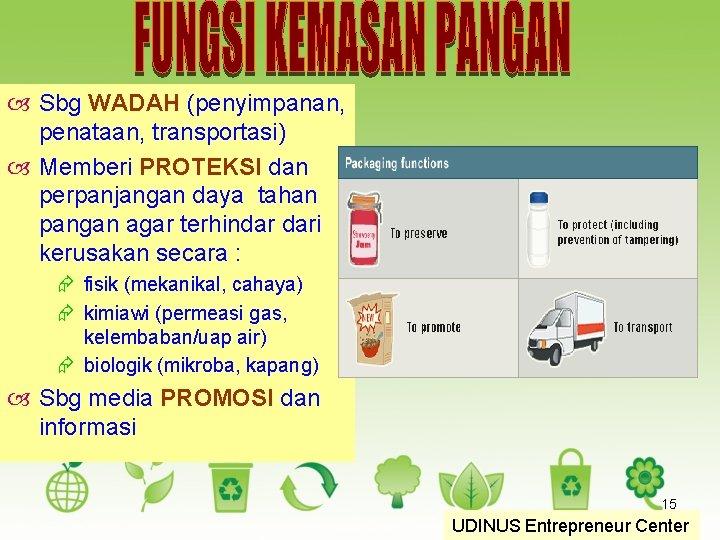 FUNGSI KEMASAN PANGAN

Sbg WADAH (penyimpanan, penataan, transportasi)

Memberi PROTEKSI dan perpanjangan daya tahan pangan agar terhindar dari kerusakan secara :

fisik (mekanikal, cahaya)

kimiawi (permeasi gas, kelembaban/uap air)

biologik (mikroba, kapang)

Sbg media PROMOSI dan informasi

Packaging functions

Strawberry Jam

To preserve

To protect (including prevention of tampering)

NEW

To promote

To transport

15

UDINUS Entrepreneur Center